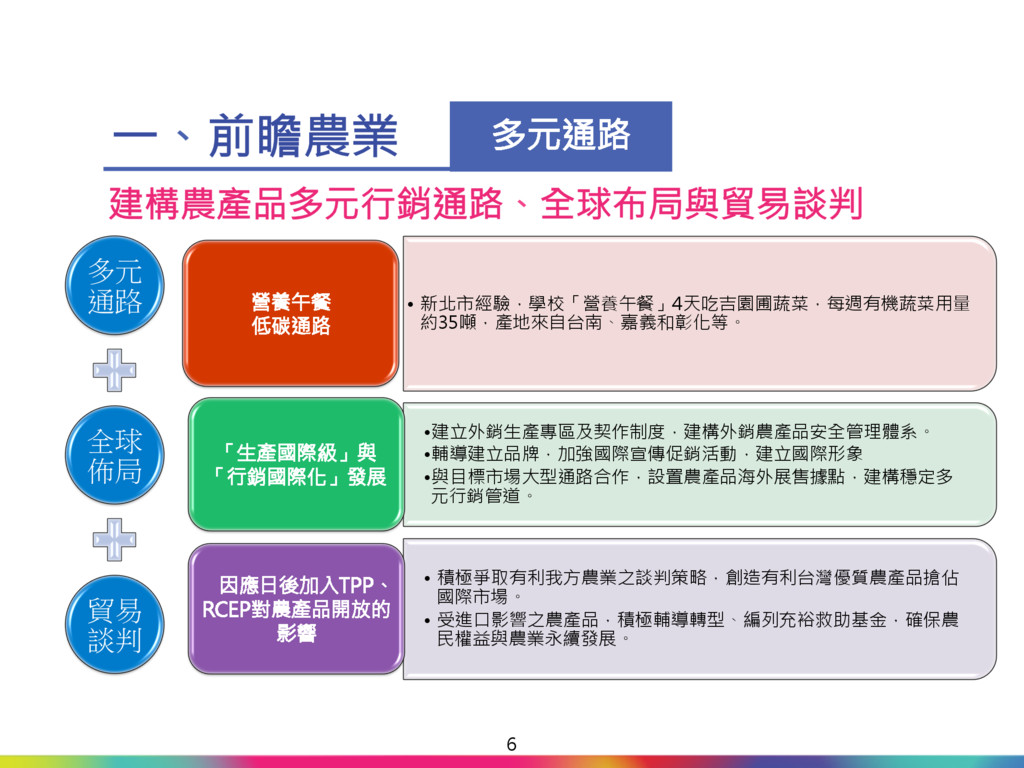 一、前瞻農業

多元通路

建構農產品多元行銷通路、全球布局與貿易談判

多元通路

營養午餐
低碳通路

• 新北市經驗，學校「營養午餐」4天吃吉園圃蔬菜，每週有機蔬菜用量約35噸，產地來自台南、嘉義和彰化等。

全球佈局

「生產國際級」與「行銷國際化」發展

•建立外銷生產專區及契作制度，建構外銷農產品安全管理體系。
•輔導建立品牌，加強國際宣傳促銷活動，建立國際形象
•與目標市場大型通路合作，設置農產品海外展售據點，建構穩定多元行銷管道。

貿易談判

因應日後加入TPP、RCEP對農產品開放的影響

• 積極爭取有利我方農業之談判策略，創造有利台灣優質農產品搶佔國際市場。
• 受進口影響之農產品，積極輔導轉型、編列充裕救助基金，確保農民權益與農業永續發展。

6